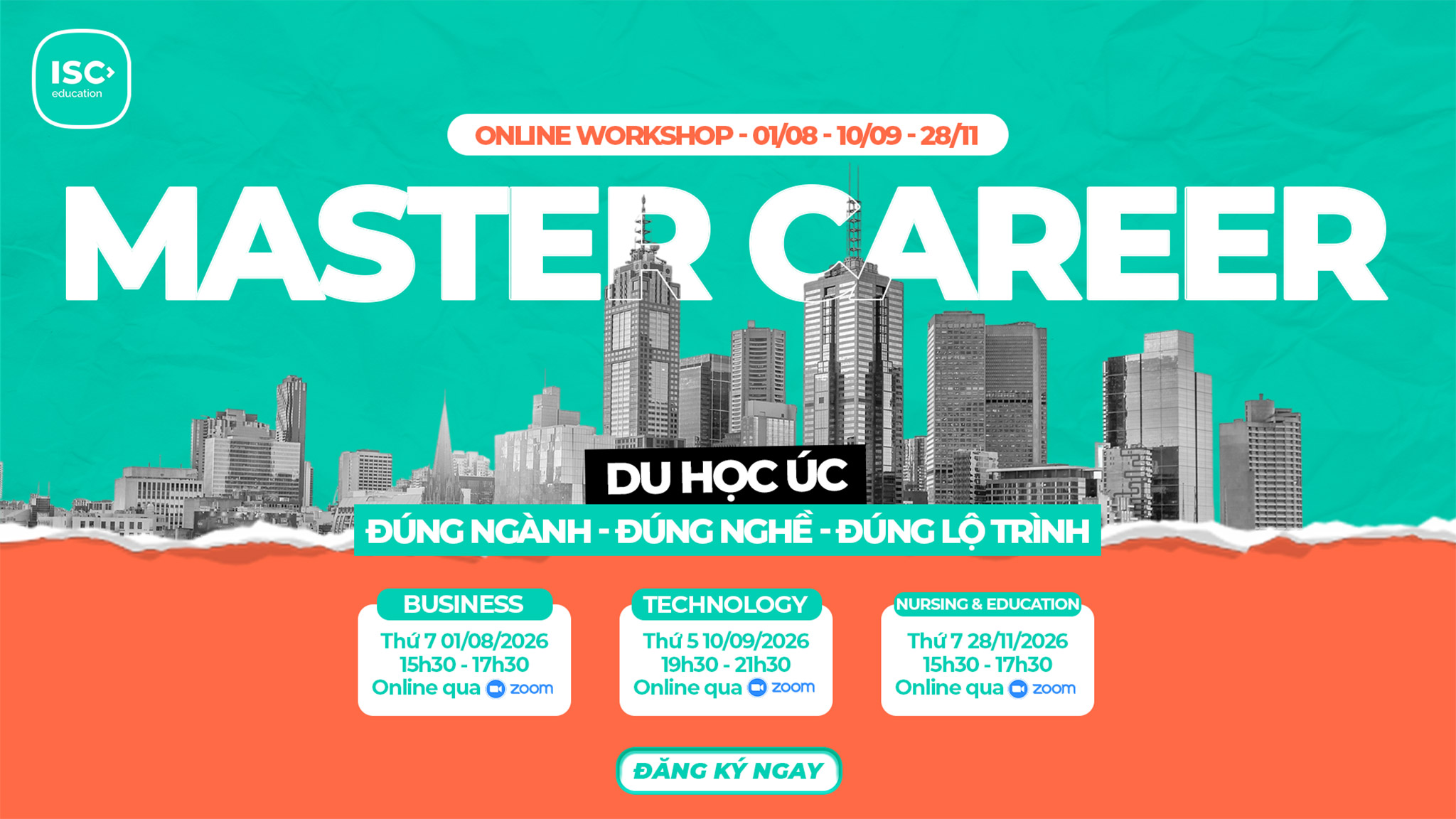 ISC education

ONLINE WORKSHOP - 01/08 - 10/09 - 28/11

MASTER CAREER

DU HỌC ÚC

ĐÚNG NGÀNH - ĐÚNG NGHỀ - ĐÚNG LỘ TRÌNH

BUSINESS
Thứ 7 01/08/2026
15h30 - 17h30
Online qua zoom

TECHNOLOGY
Thứ 5 10/09/2026
19h30 - 21h30
Online qua zoom

NURSING & EDUCATION
Thứ 7 28/11/2026
15h30 - 17h30
Online qua zoom

ĐĂNG KÝ NGAY